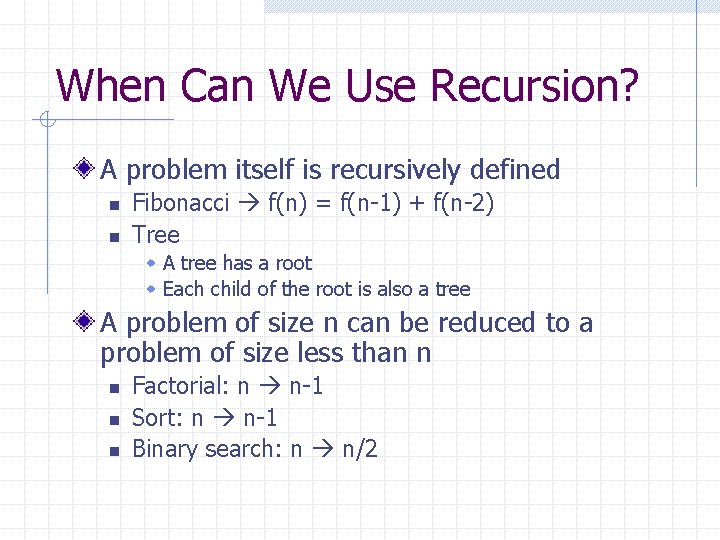 When Can We Use Recursion?

A problem itself is recursively defined

Fibonacci → f(n) = f(n-1) + f(n-2)

Tree

A tree has a root

Each child of the root is also a tree

A problem of size n can be reduced to a problem of size less than n

Factorial: n → n-1

Sort: n → n-1

Binary search: n → n/2